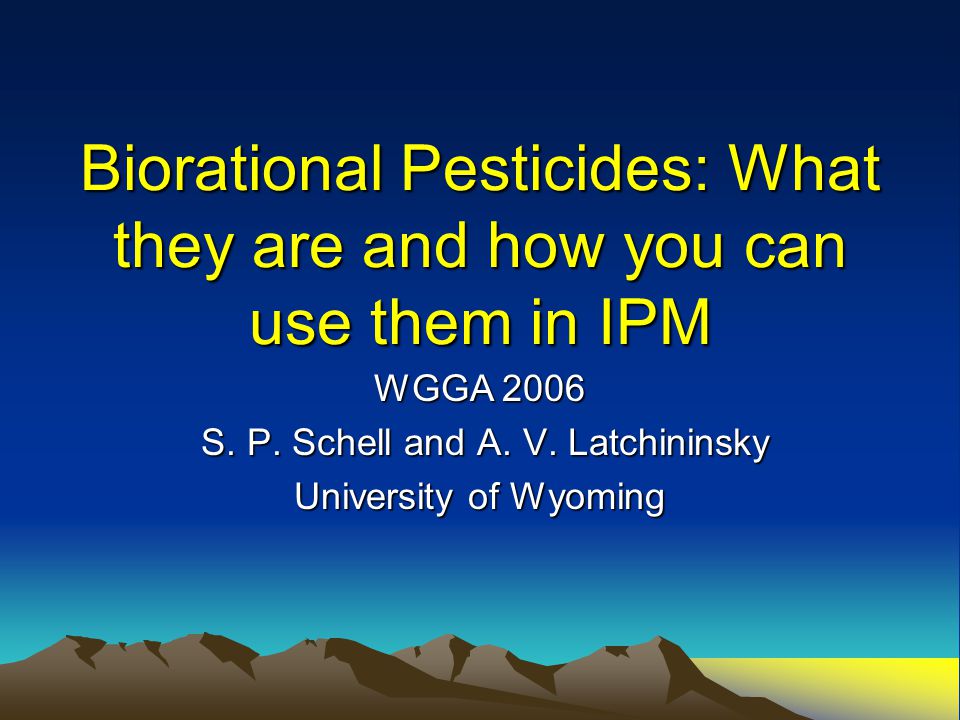 Biorational Pesticides: What they are and how you can use them in IPM

WGGA 2006

S. P. Schell and A. V. Latchininsky

University of Wyoming